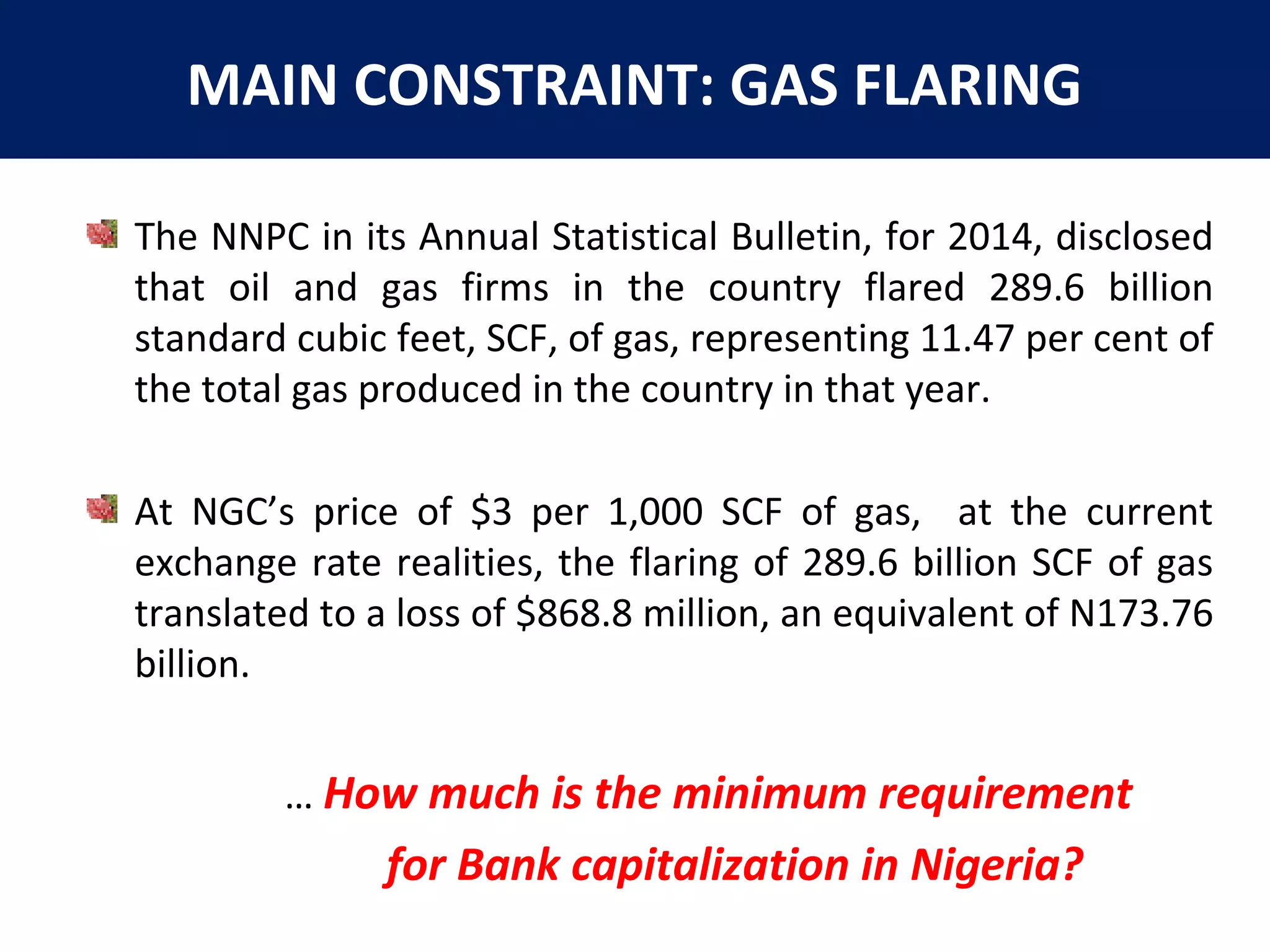 MAIN CONSTRAINT: GAS FLARING

The NNPC in its Annual Statistical Bulletin, for 2014, disclosed that oil and gas firms in the country flared 289.6 billion standard cubic feet, SCF, of gas, representing 11.47 per cent of the total gas produced in the country in that year.

At NGC's price of \$3 per 1,000 SCF of gas, at the current exchange rate realities, the flaring of 289.6 billion SCF of gas translated to a loss of \$868.8 million, an equivalent of N173.76 billion.

… How much is the minimum requirement for Bank capitalization in Nigeria?